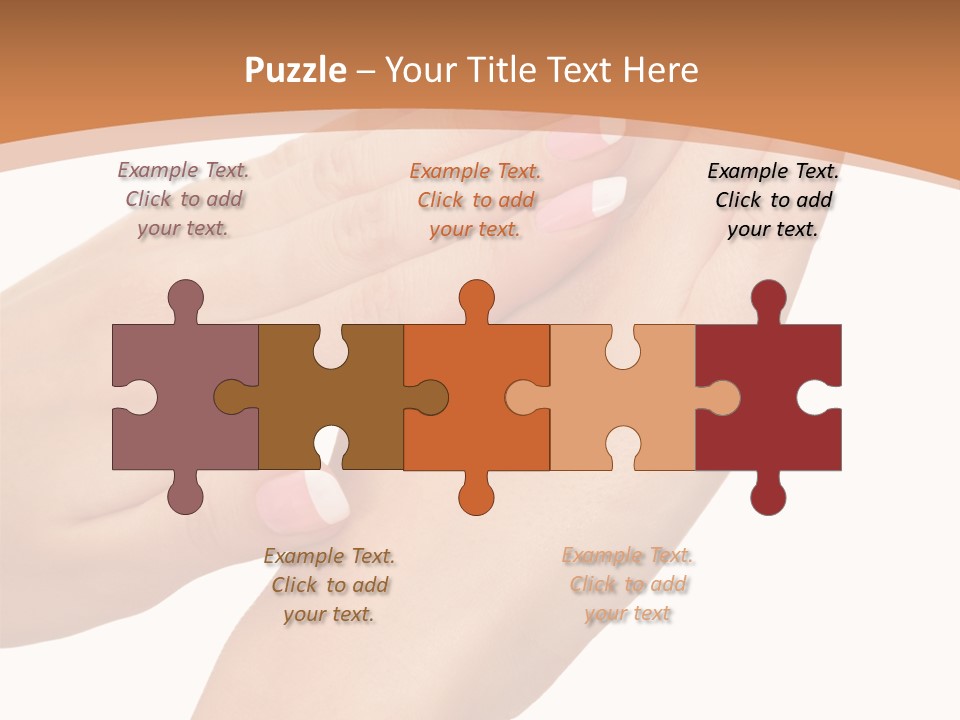 Puzzle – Your Title Text Here

Example Text. Click to add your text.

Example Text. Click to add your text.

Example Text. Click to add your text.

Example Text. Click to add your text.

Example Text. Click to add your text